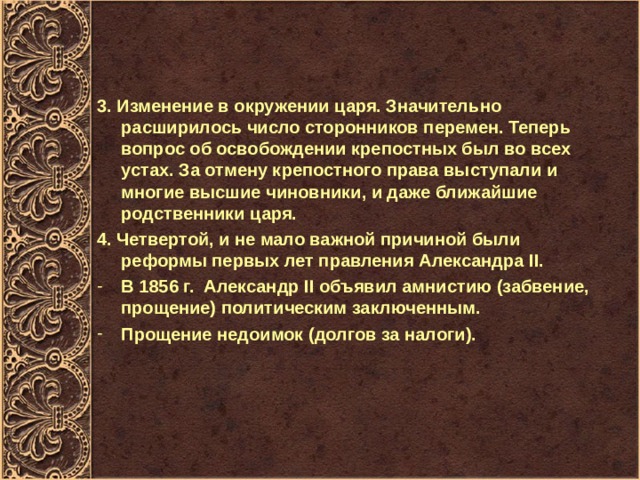 3. Изменение в окружении царя. Значительно расширилось число сторонников перемен. Теперь вопрос об освобождении крепостных был во всех устах. За отмену крепостного права выступали и многие высшие чиновники, и даже ближайшие родственники царя.

4. Четвертой, и не мало важной причиной были реформы первых лет правления Александра II.

- В 1856 г. Александр II объявил амнистию (забвение, прощение) политическим заключенным.

- Прощение недоимок (долгов за налоги).